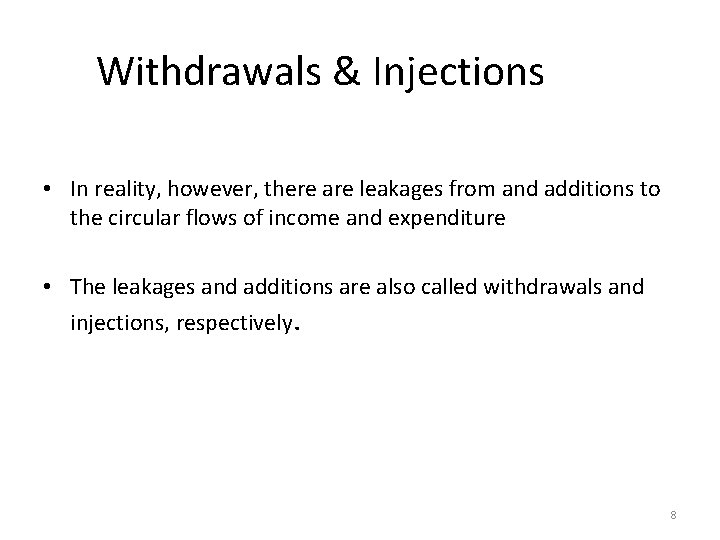 Withdrawals & Injections

• In reality, however, there are leakages from and additions to the circular flows of income and expenditure

• The leakages and additions are also called withdrawals and injections, respectively.

8